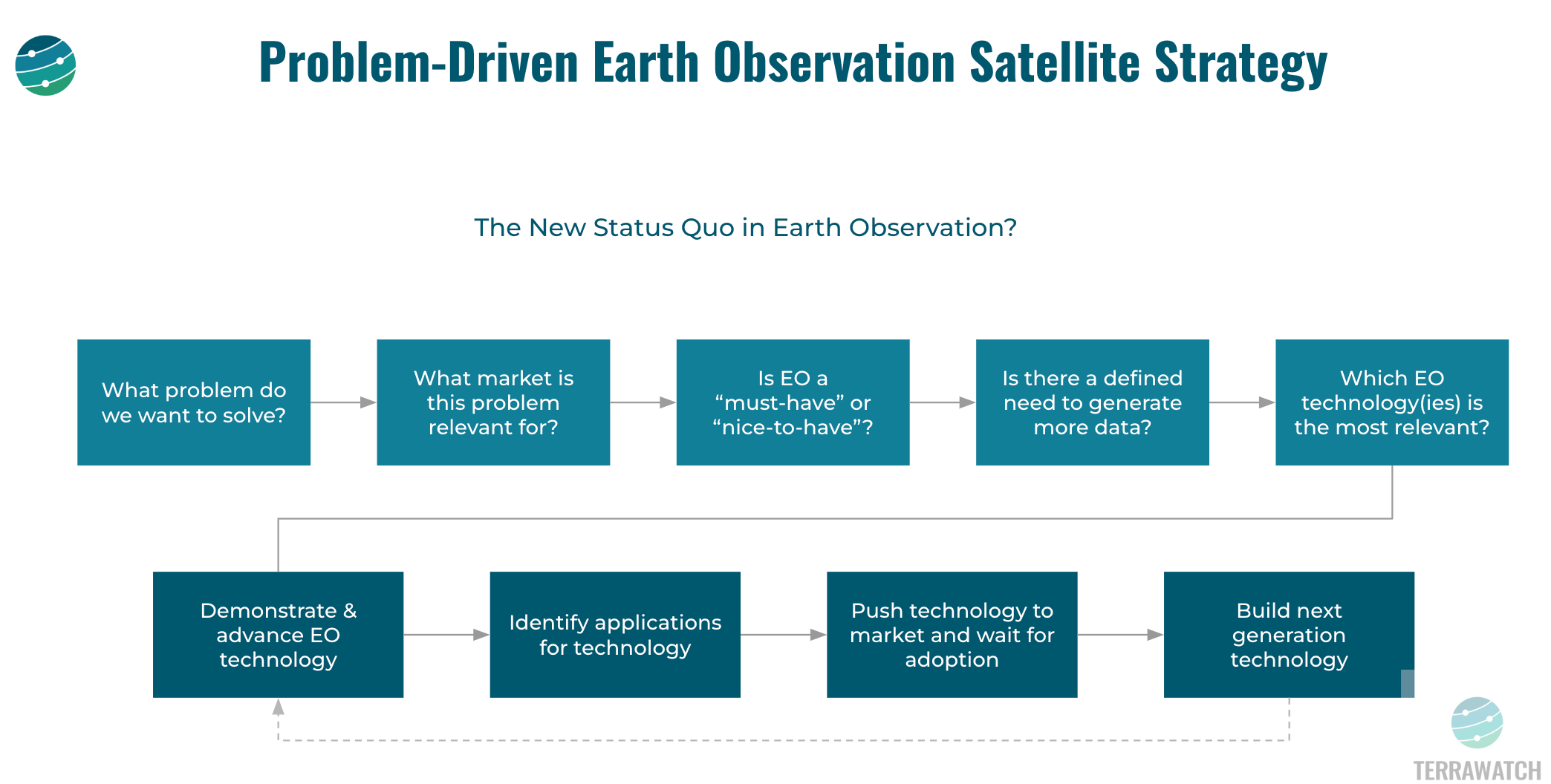 Problem-Driven Earth Observation Satellite Strategy

The New Status Quo in Earth Observation?

What problem do we want to solve?

What market is this problem relevant for?

Is EO a “must-have” or “nice-to-have”?

Is there a defined need to generate more data?

Which EO technology(ies) is the most relevant?

Demonstrate & advance EO technology

Identify applications for technology

Push technology to market and wait for adoption

Build next generation technology

TERRAWATCH